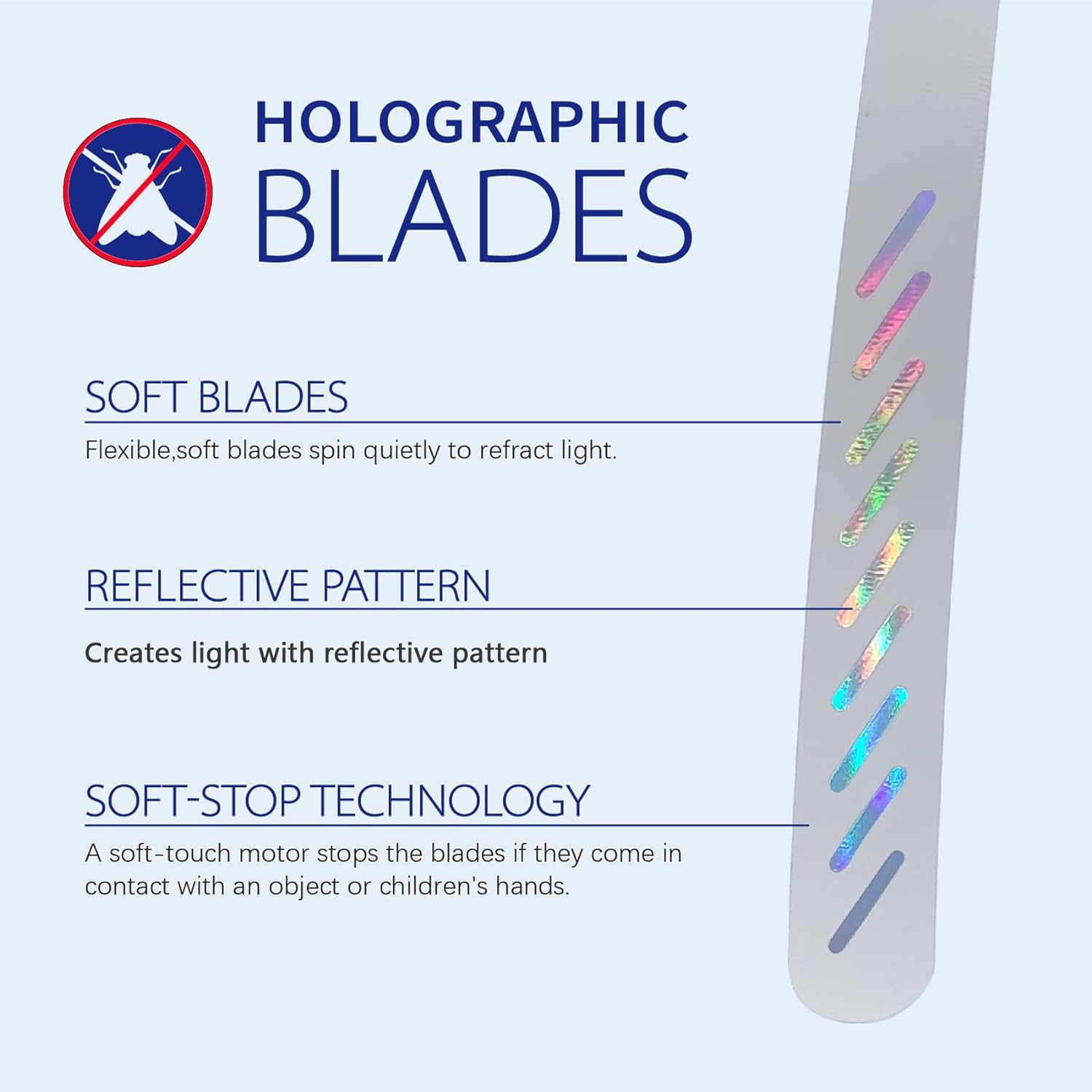 HOLOGRAPHIC
BLADES

SOFT BLADES

Flexible,soft blades spin quietly to refract light.

REFLECTIVE PATTERN

Creates light with reflective pattern

SOFT-STOP TECHNOLOGY

A soft-touch motor stops the blades if they come in contact with an object or children's hands.